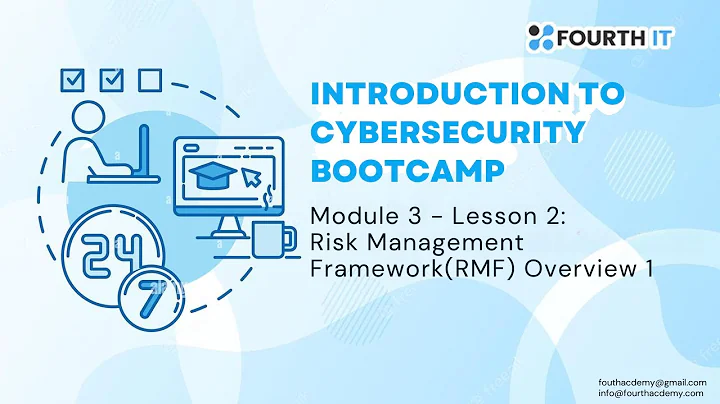 FOURTH IT

INTRODUCTION TO CYBERSECURITY BOOTCAMP

Module 3 - Lesson 2: Risk Management Framework(RMF) Overview 1

24

7

fouthacdemy@gmail.com
info@fourthacdemy.com